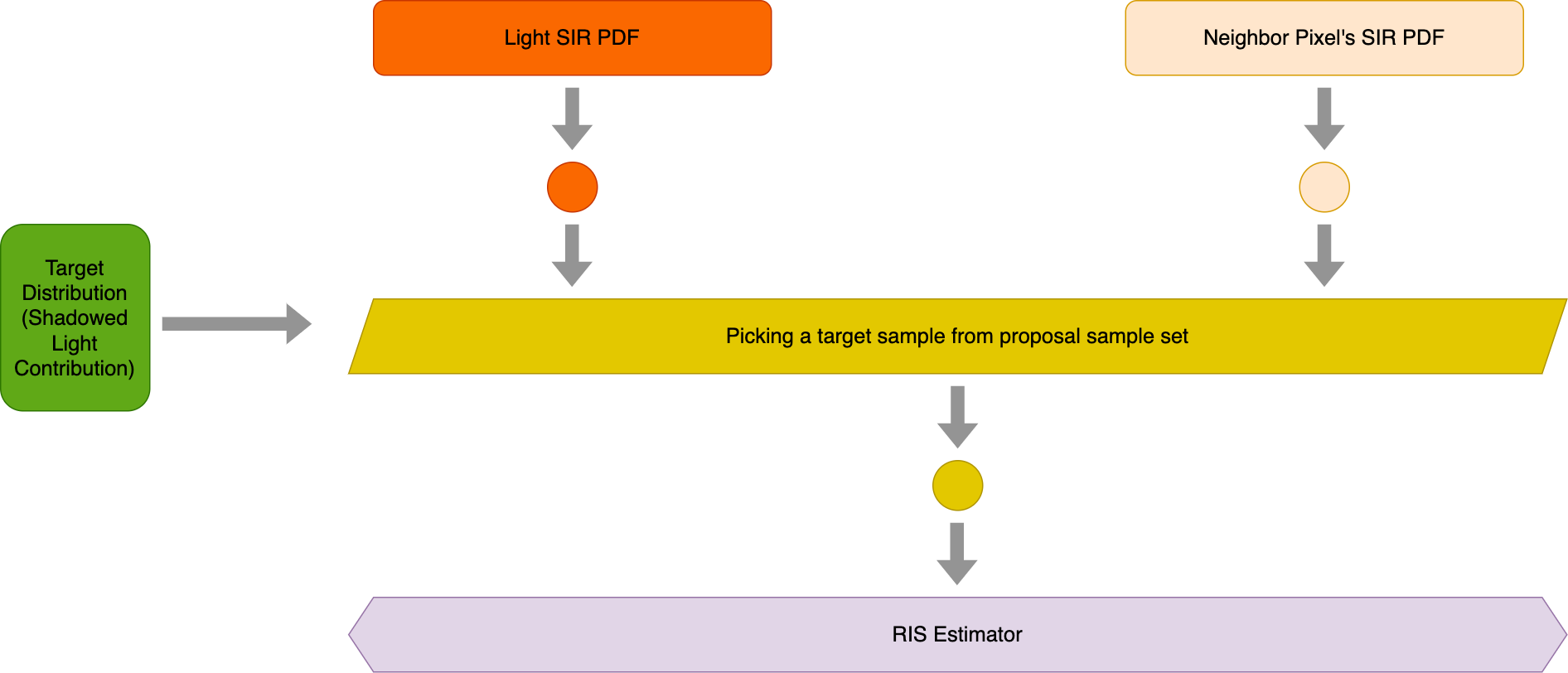 Light SIR PDF

Neighbor Pixel's SIR PDF

Target Distribution (Shadowed Light Contribution)

Picking a target sample from proposal sample set

RIS Estimator